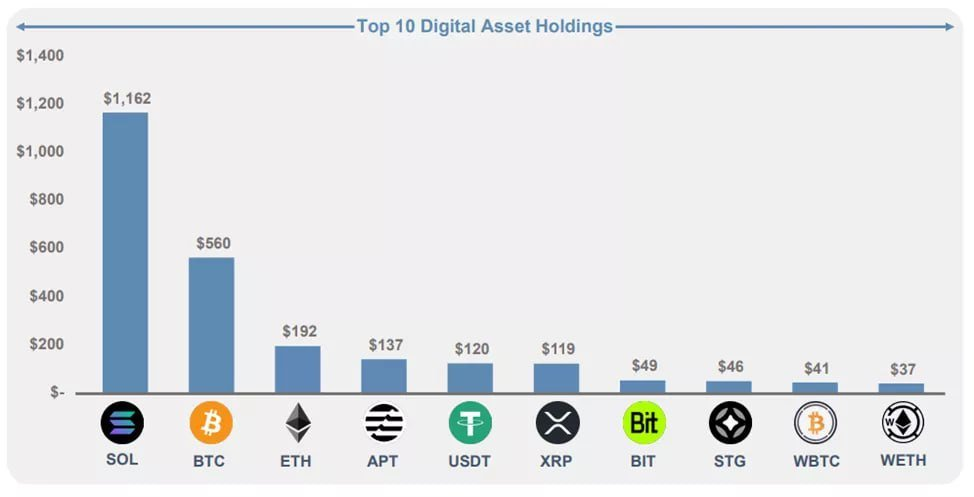 Top 10 Digital Asset Holdings

$1,400
$1,200
$1,000
$800
$600
$400
$200
$-

$1,162
$560
$192
$137
$120
$119
$49
$46
$41
$37

Bit

SOL
BTC
ETH
APT
USDT
XRP
BIT
STG
WBTC
WETH